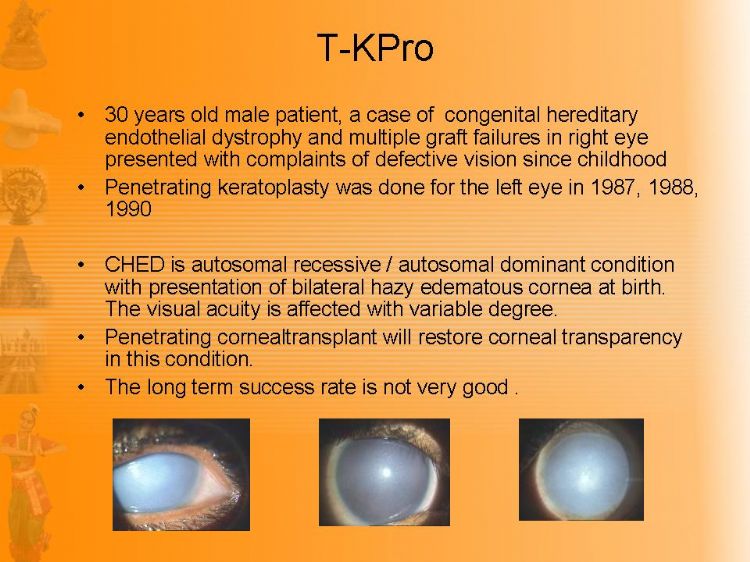 T-KPro

• 30 years old male patient, a case of congenital hereditary endothelial dystrophy and multiple graft failures in right eye presented with complaints of defective vision since childhood
• Penetrating keratoplasty was done for the left eye in 1987, 1988, 1990

• CHED is autosomal recessive / autosomal dominant condition with presentation of bilateral hazy edematous cornea at birth. The visual acuity is affected with variable degree.
• Penetrating cornealtransplant will restore corneal transparency in this condition.
• The long term success rate is not very good .